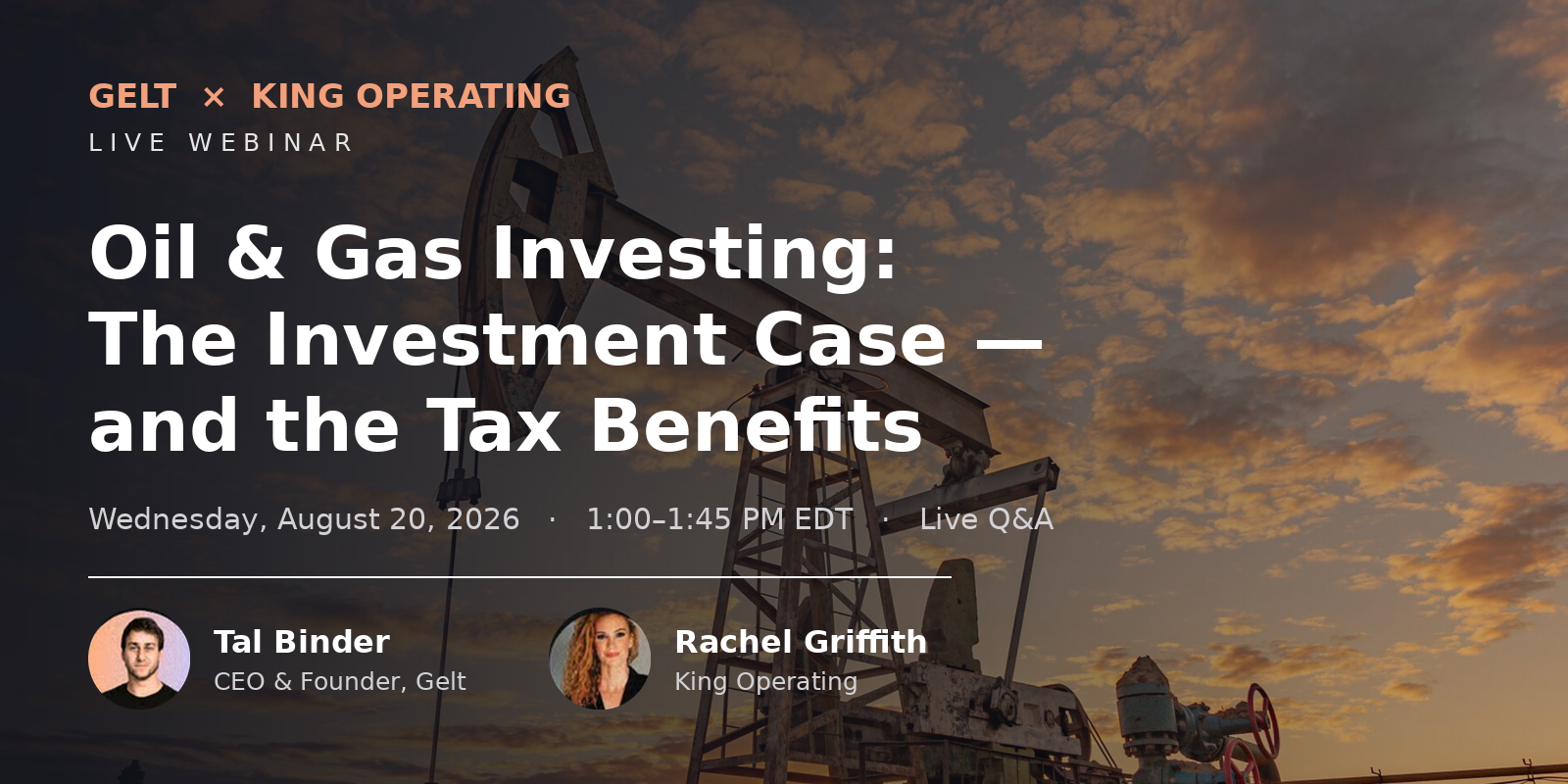 GELT × KING OPERATING
LIVE WEBINAR

Oil & Gas Investing: The Investment Case — and the Tax Benefits

Wednesday, August 20, 2026 · 1:00–1:45 PM EDT · Live Q&A

Tal Binder
CEO & Founder, Gelt

Rachel Griffith
King Operating